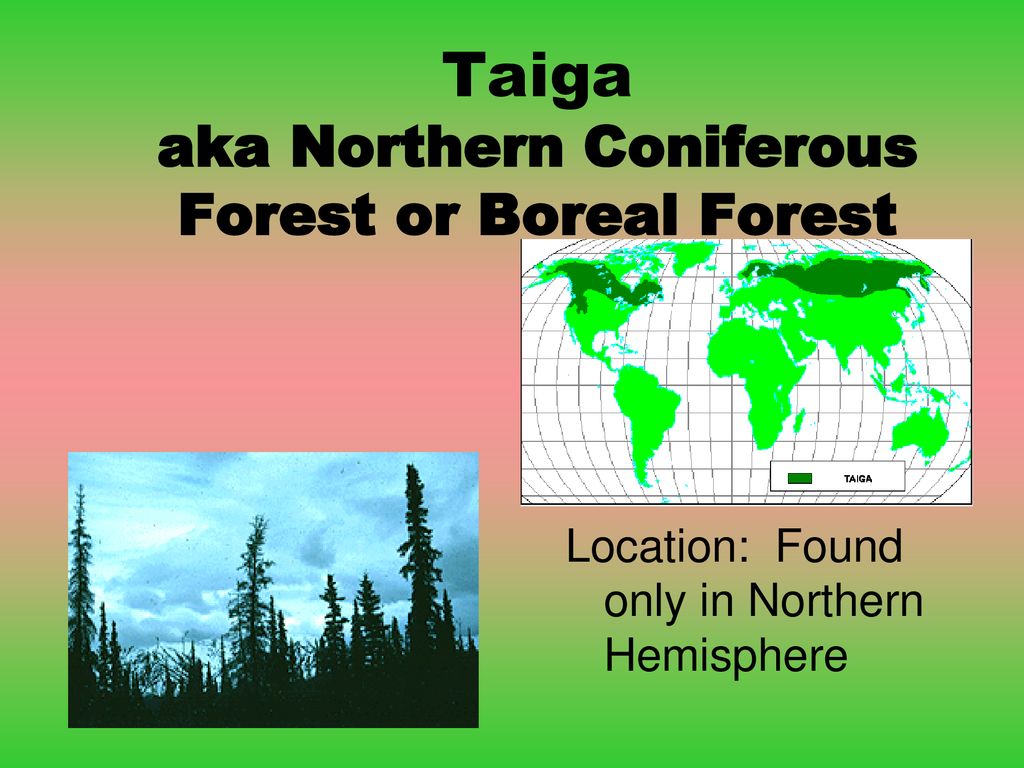 Taiga
aka Northern Coniferous Forest or Boreal Forest

TAIGA

Location: Found only in Northern Hemisphere